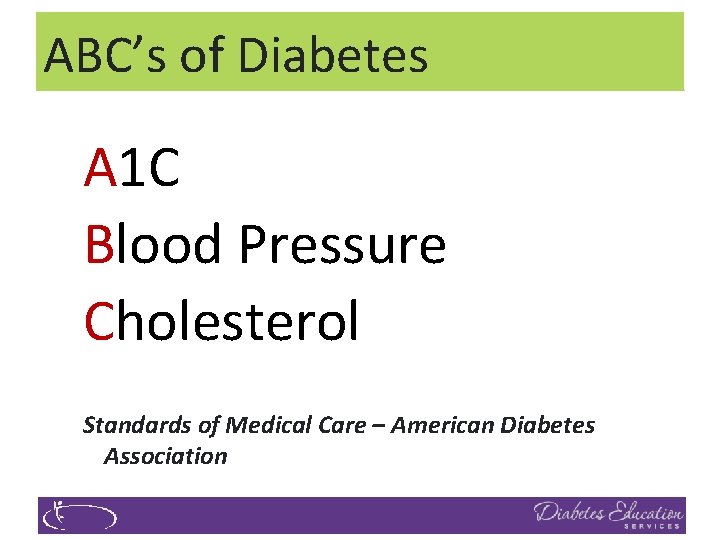 ABC's of Diabetes

A1C
Blood Pressure
Cholesterol

Standards of Medical Care – American Diabetes Association

Diabetes Education SERVICES